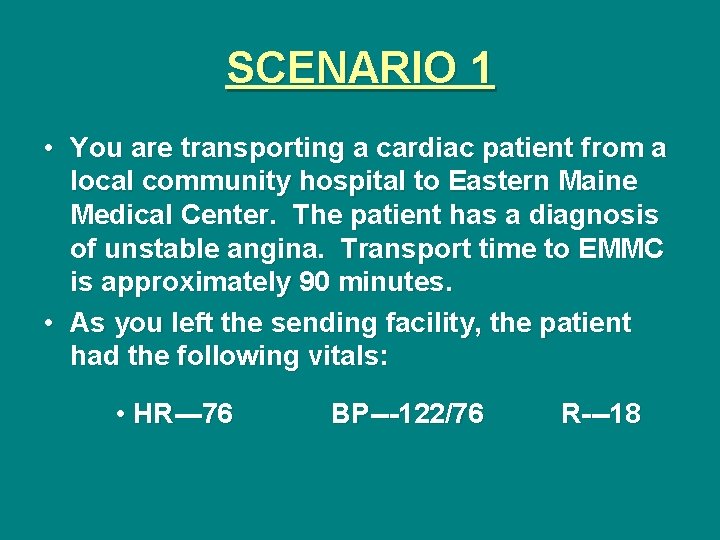 SCENARIO 1

• You are transporting a cardiac patient from a local community hospital to Eastern Maine Medical Center. The patient has a diagnosis of unstable angina. Transport time to EMMC is approximately 90 minutes.

• As you left the sending facility, the patient had the following vitals:

• HR—76 BP—-122/76 R-—18